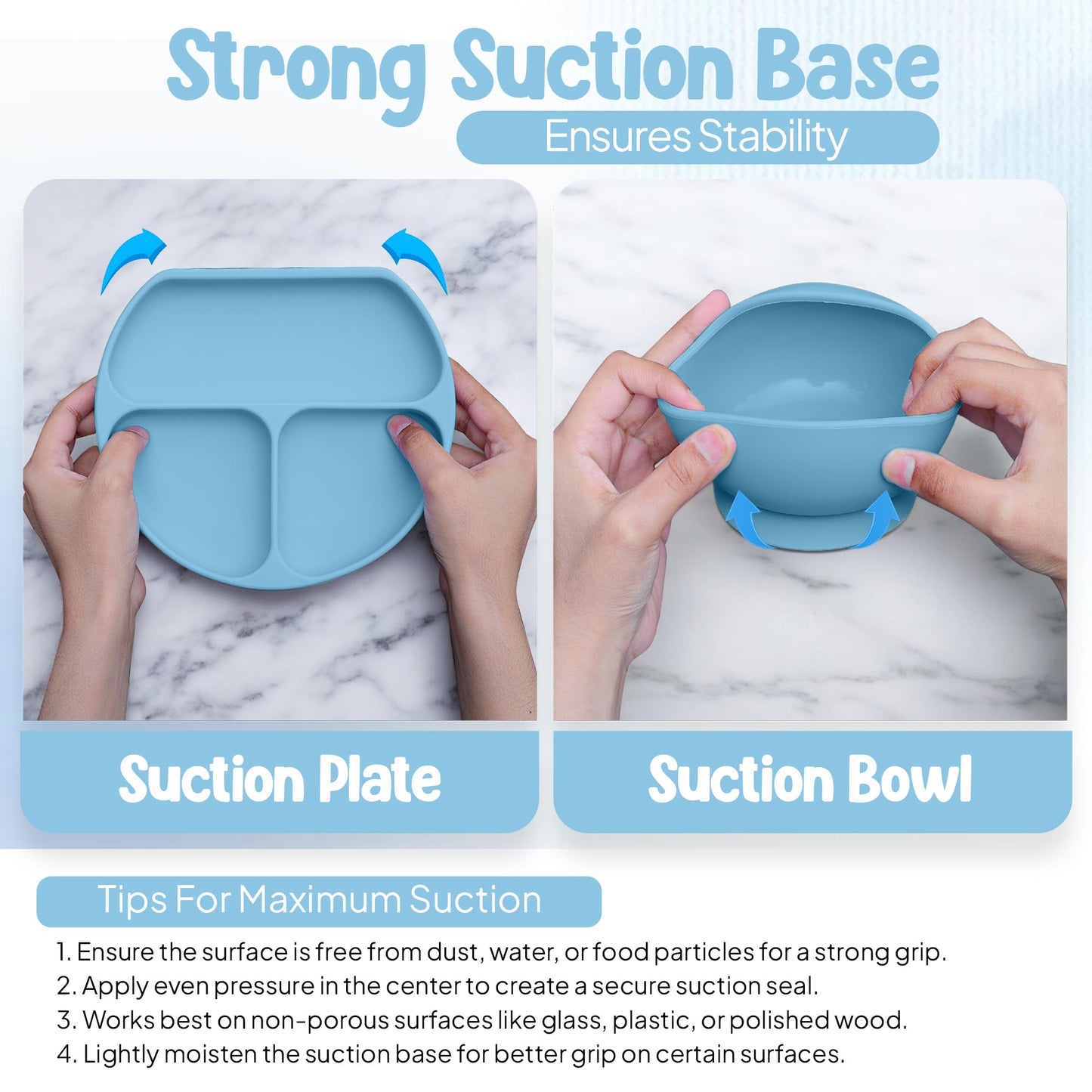 Strong Suction Base
Ensures Stability

Suction Plate

Suction Bowl

Tips For Maximum Suction

1. Ensure the surface is free from dust, water, or food particles for a strong grip.
2. Apply even pressure in the center to create a secure suction seal.
3. Works best on non-porous surfaces like glass, plastic, or polished wood.
4. Lightly moisten the suction base for better grip on certain surfaces.